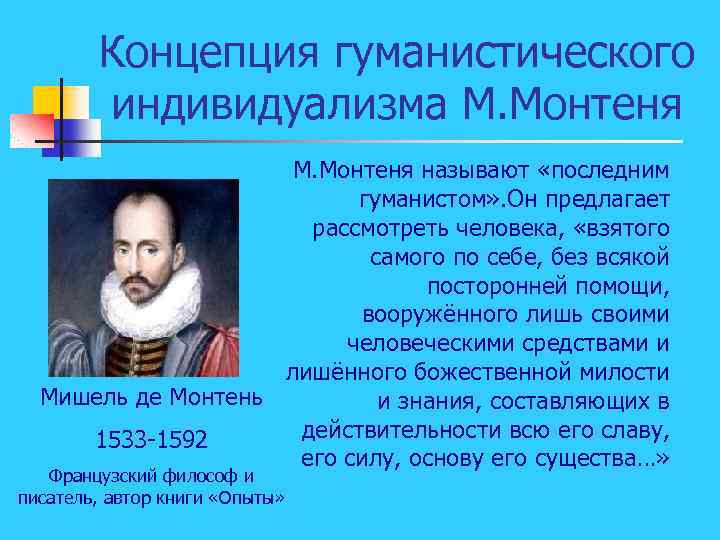 Концепция гуманистического индивидуализма М.Монтеня

М.Монтеня называют «последним гуманистом».Он предлагает рассмотреть человека, «взятого самого по себе, без всякой посторонней помощи, вооружённого лишь своими человеческими средствами и лишённого божественной милости и знания, составляющих в действительности всю его славу, его силу, основу его существа…»

Мишель де Монтень

1533-1592

Французский философ и писатель, автор книги «Опыты»